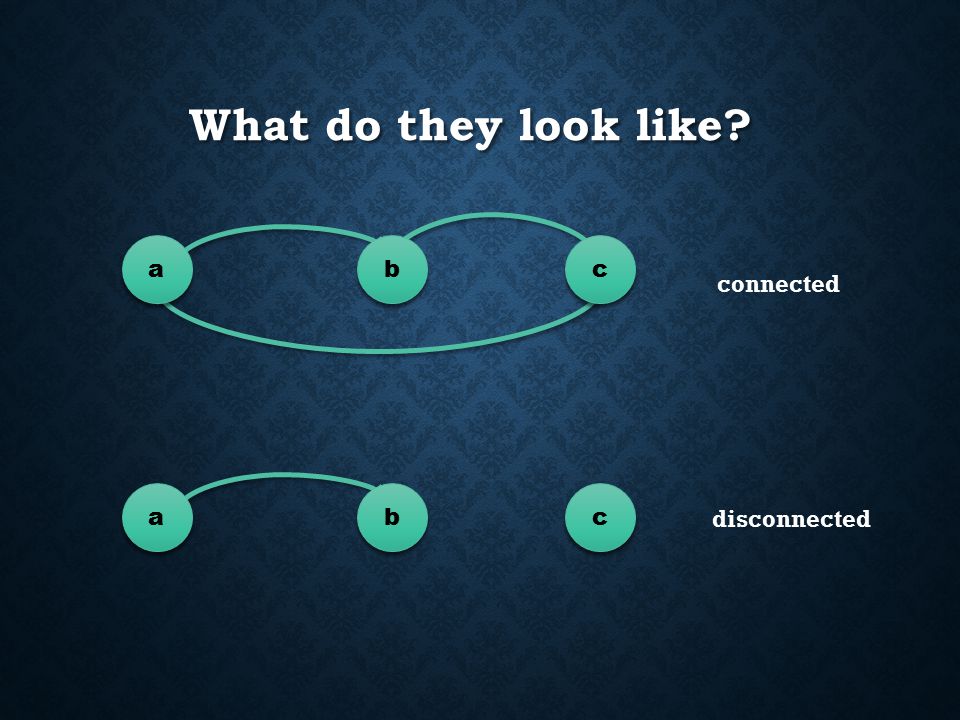 What do they look like?

a b c

connected

a b c

disconnected